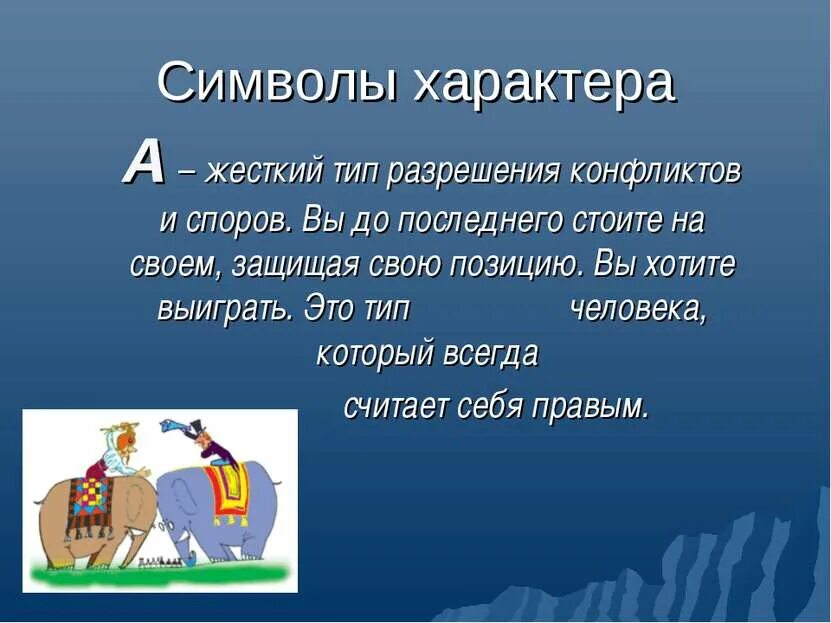 Символы характера

А – жесткий тип разрешения конфликтов и споров. Вы до последнего стоите на своем, защищая свою позицию. Вы хотите выиграть. Это тип человека, который всегда считает себя правым.